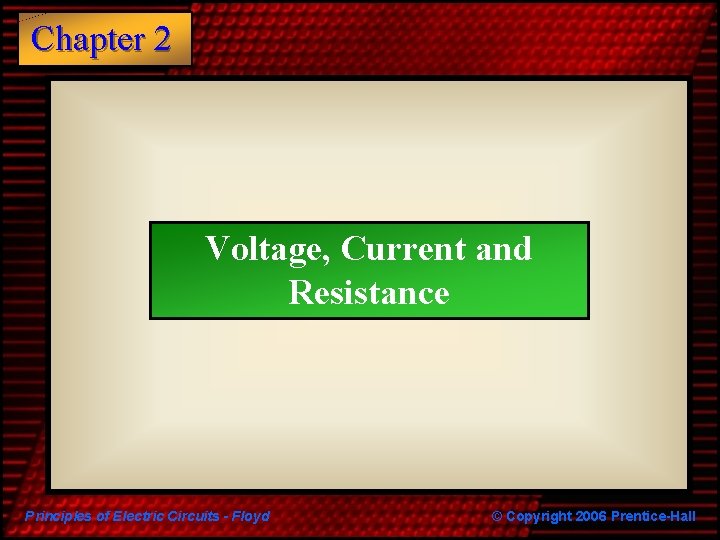 Chapter 2

Voltage, Current and Resistance

Principles of Electric Circuits - Floyd

© Copyright 2006 Prentice-Hall